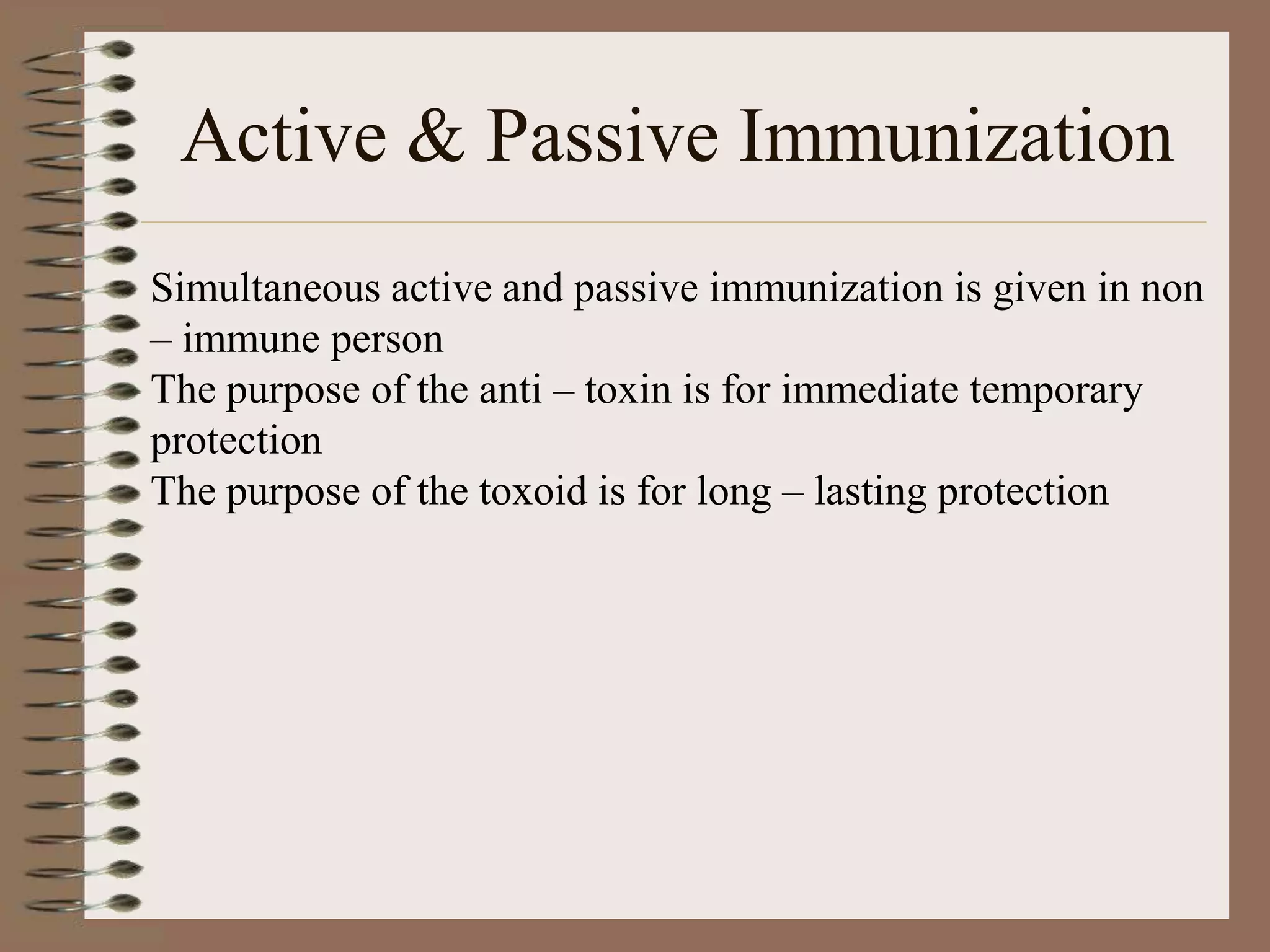 Active & Passive Immunization

Simultaneous active and passive immunization is given in non – immune person

The purpose of the anti – toxin is for immediate temporary protection

The purpose of the toxoid is for long – lasting protection